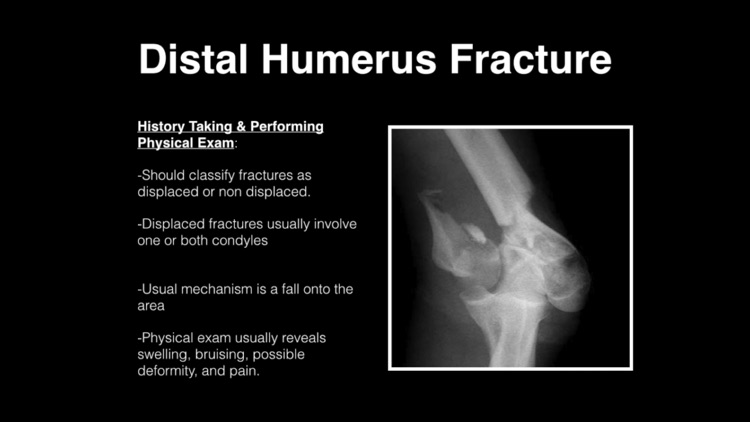 Distal Humerus Fracture

History Taking & Performing Physical Exam:

-Should classify fractures as displaced or non displaced.

-Displaced fractures usually involve one or both condyles

-Usual mechanism is a fall onto the area

-Physical exam usually reveals swelling, bruising, possible deformity, and pain.